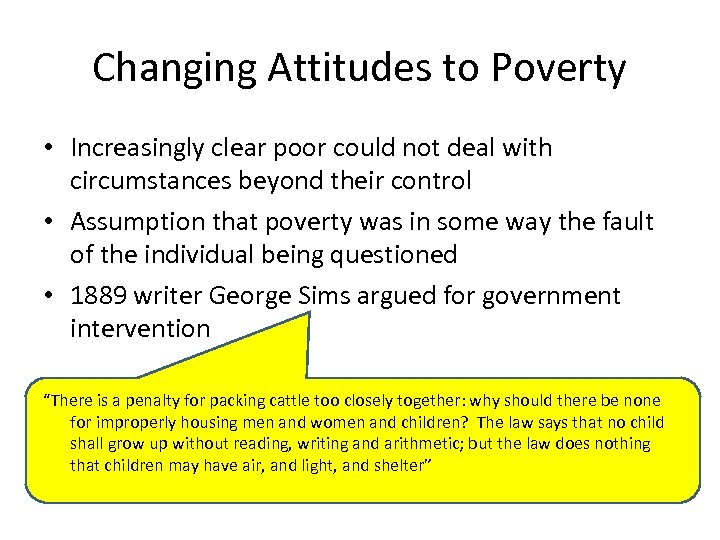 Changing Attitudes to Poverty

• Increasingly clear poor could not deal with circumstances beyond their control

• Assumption that poverty was in some way the fault of the individual being questioned

• 1889 writer George Sims argued for government intervention

“There is a penalty for packing cattle too closely together: why should there be none for improperly housing men and women and children? The law says that no child shall grow up without reading, writing and arithmetic; but the law does nothing that children may have air, and light, and shelter”